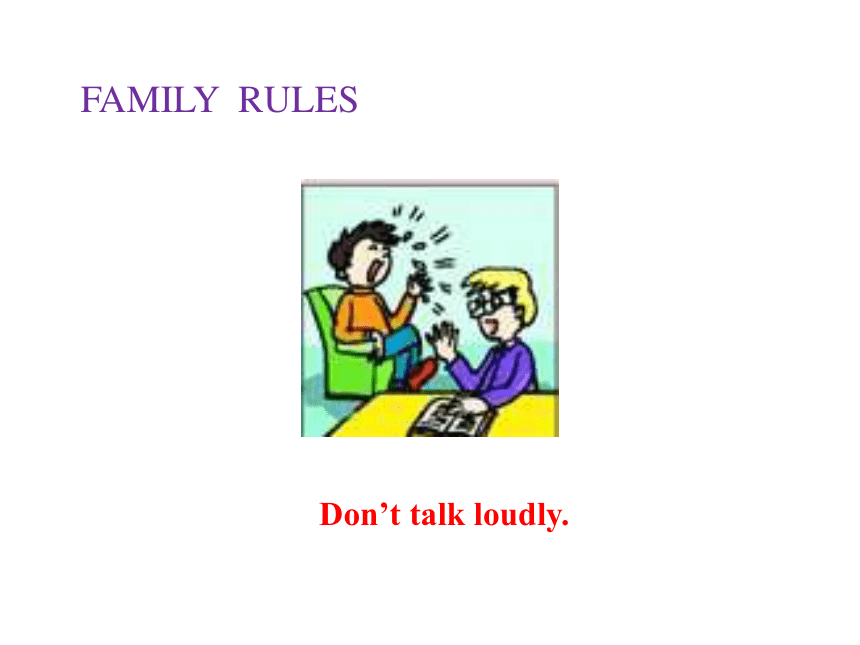 FAMILY RULES

Don’t talk loudly.